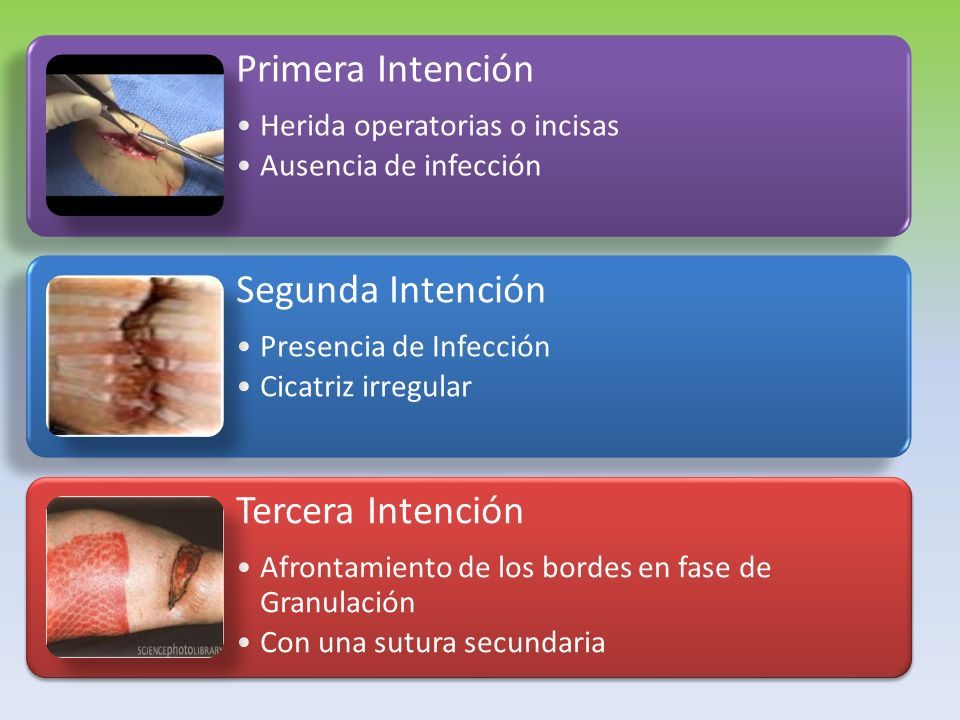 Primera Intención

• Herida operatorias o incisas
• Ausencia de infección

Segunda Intención

• Presencia de Infección
• Cicatriz irregular

Tercera Intención

• Afrontamiento de los bordes en fase de Granulación
• Con una sutura secundaria

SCIENCEphotoLIBRARY